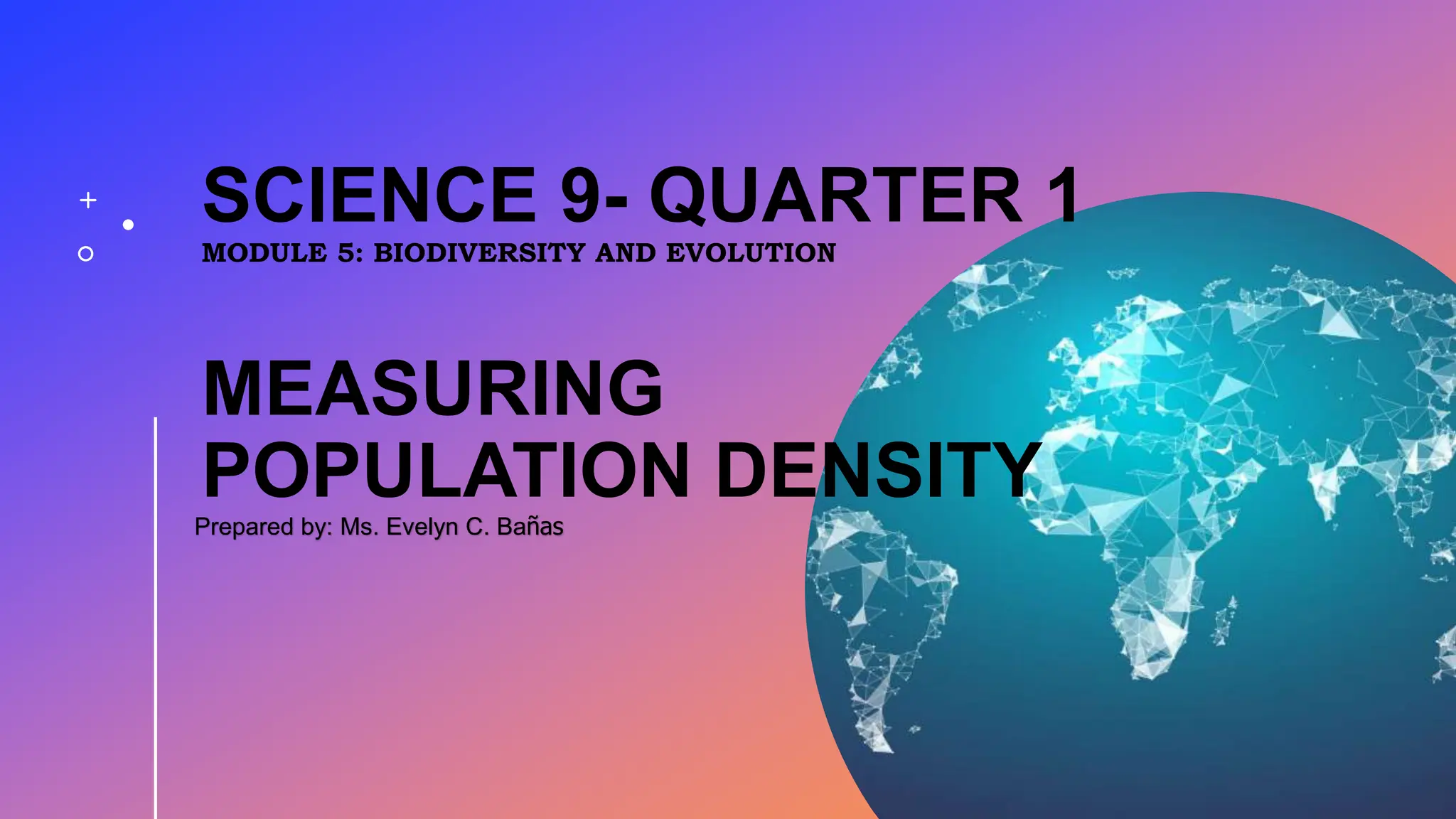 SCIENCE 9- QUARTER 1
MODULE 5: BIODIVERSITY AND EVOLUTION

MEASURING POPULATION DENSITY
Prepared by: Ms. Evelyn C. Bañas